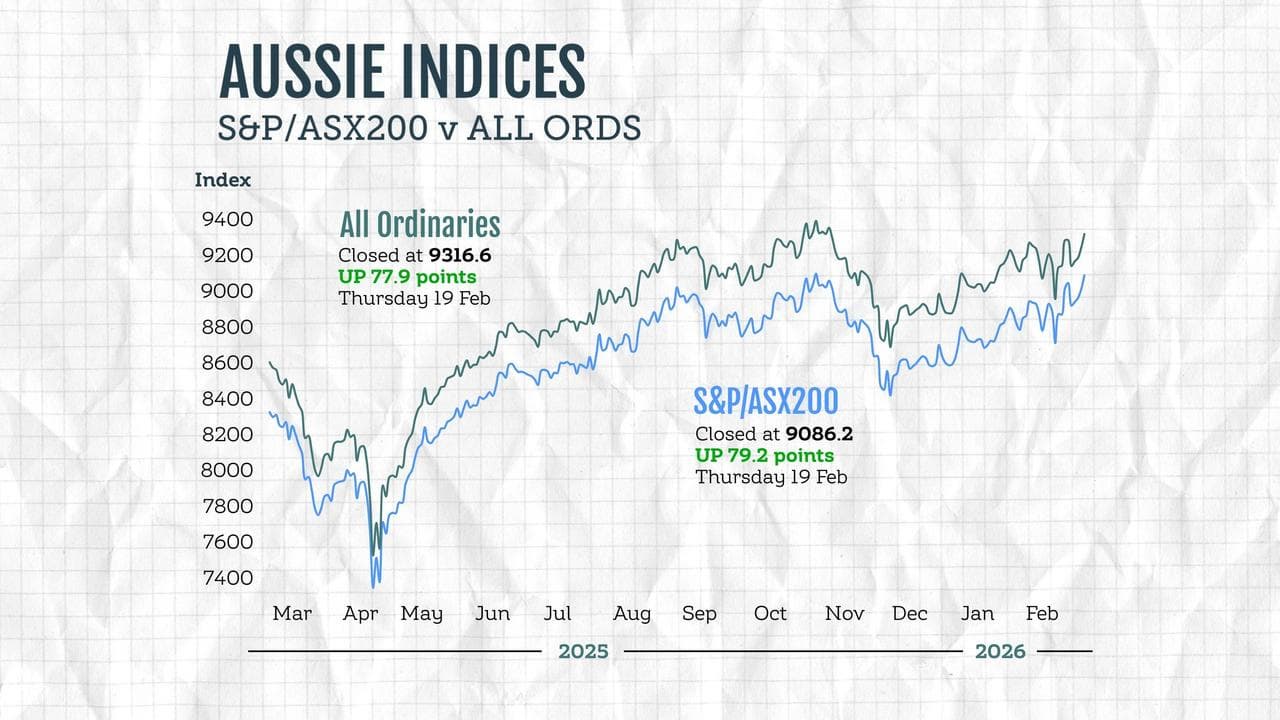 AUSSIE INDICES
S&P/ASX200 v ALL ORDS

Index
9400
9200
9000
8800
8600
8400
8200
8000
7800
7600
7400

All Ordinaries
Closed at 9316.6
UP 77.9 points
Thursday 19 Feb

S&P/ASX200
Closed at 9086.2
UP 79.2 points
Thursday 19 Feb

Mar Apr May Jun Jul Aug Sep Oct Nov Dec Jan Feb

2025
2026